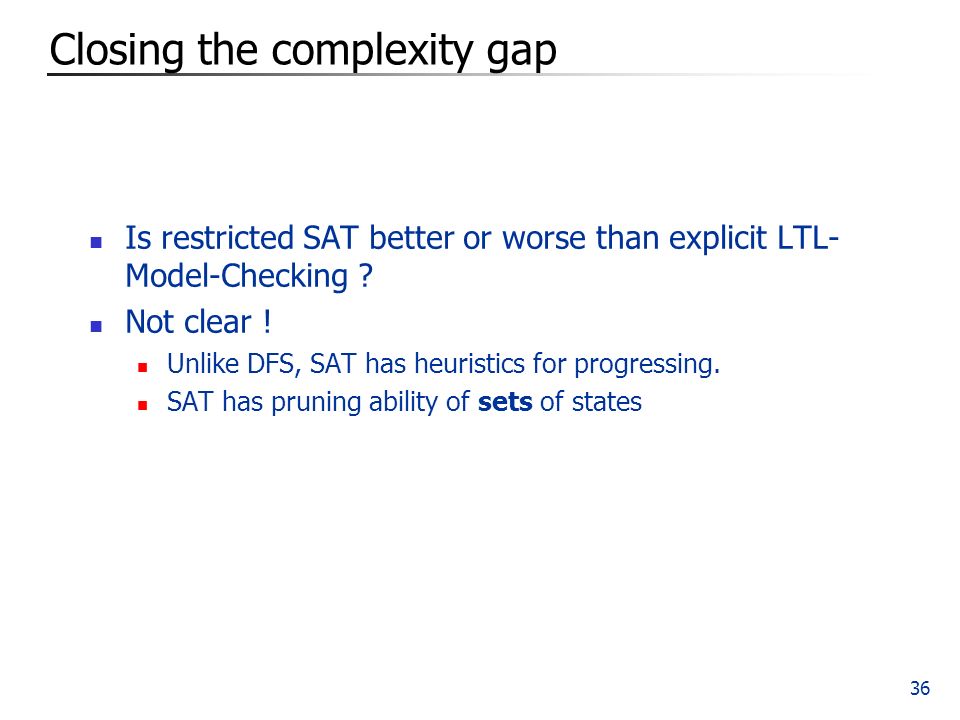 Closing the complexity gap

- Is restricted SAT better or worse than explicit LTL-Model-Checking ?
- Not clear !
  - Unlike DFS, SAT has heuristics for progressing.
  - SAT has pruning ability of **sets** of states

36